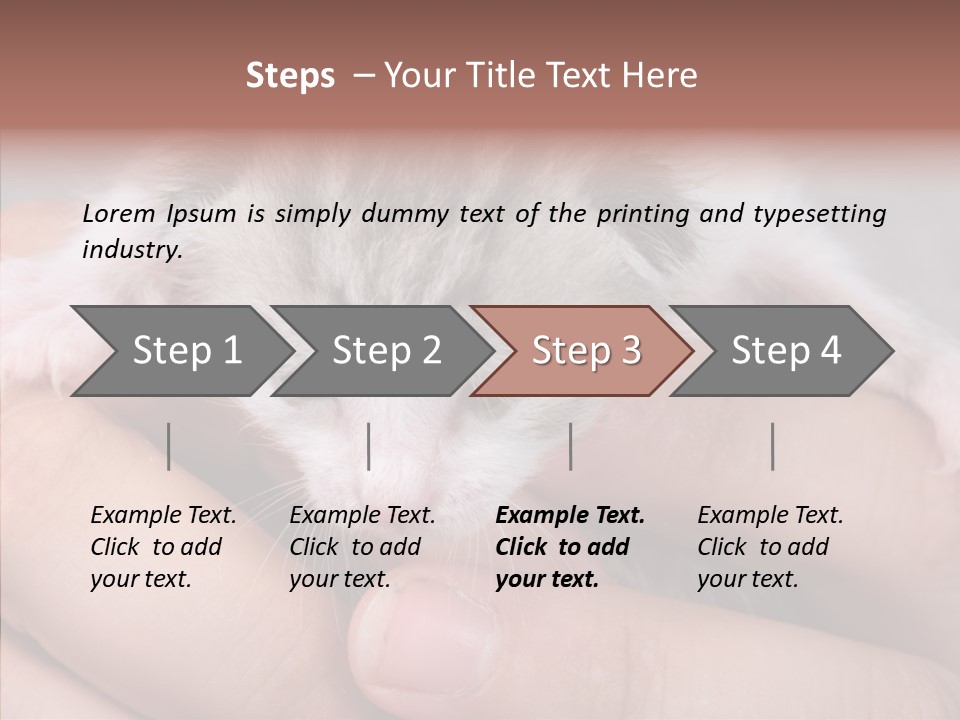 Steps – Your Title Text Here

Lorem Ipsum is simply dummy text of the printing and typesetting industry.

Step 1

Step 2

Step 3

Step 4

Example Text. Click to add your text.

Example Text. Click to add your text.

Example Text. Click to add your text.

Example Text. Click to add your text.